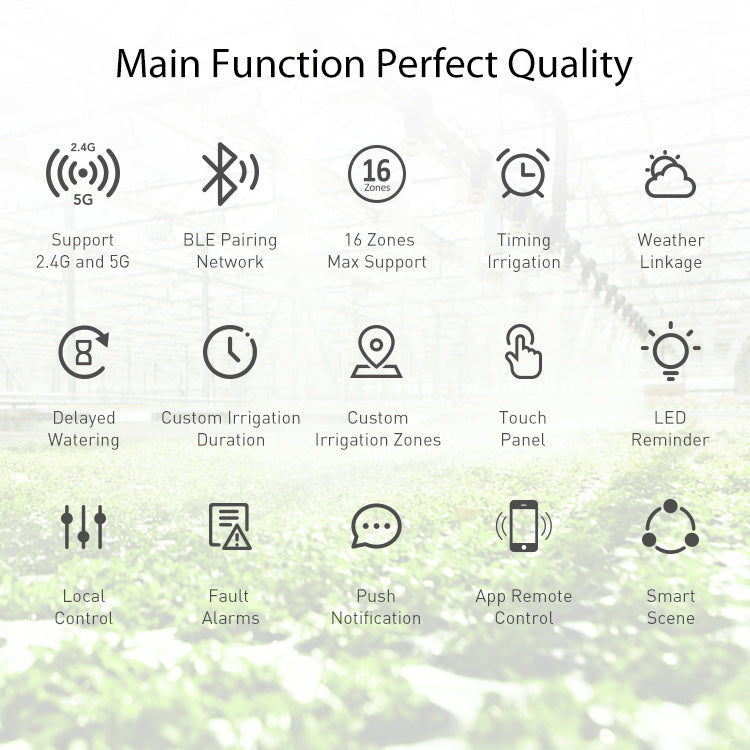 Main Function Perfect Quality

2.4G
5G
Support
2.4G and 5G

BLE Pairing
Network

16
Zones
16 Zones
Max Support

Timing
Irrigation

Weather
Linkage

Delayed
Watering

Custom Irrigation
Duration

Custom
Irrigation Zones

Touch
Panel

LED
Reminder

Local
Control

Fault
Alarms

Push
Notification

App Remote
Control

Smart
Scene